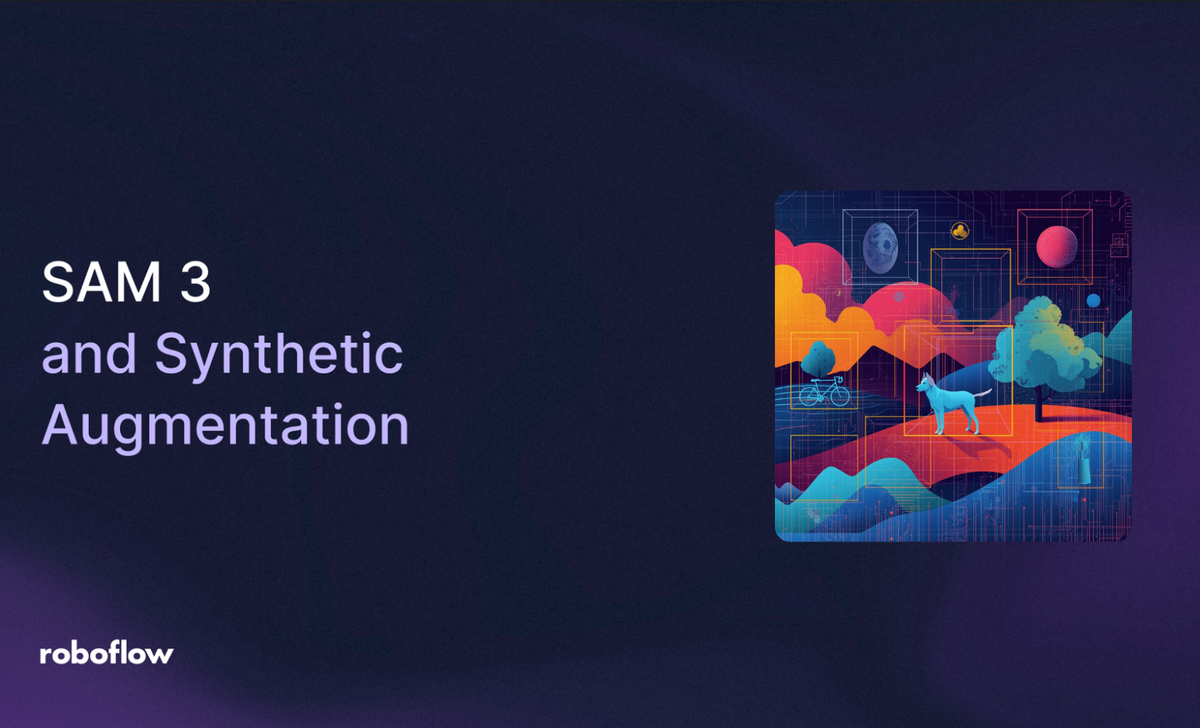 SAM 3
and Synthetic Augmentation

roboflow